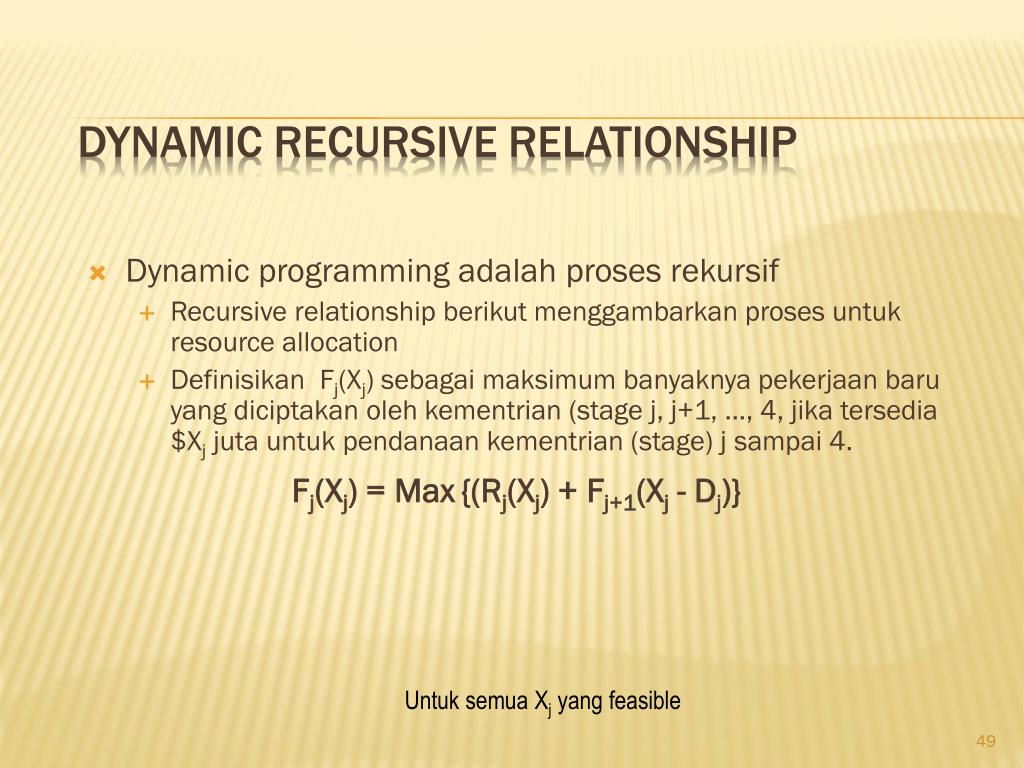 DYNAMIC RECURSIVE RELATIONSHIP

Dynamic programming adalah proses rekursif

Recursive relationship berikut menggambarkan proses untuk resource allocation

Definisikan $F_j(X_j)$ sebagai maksimum banyaknya pekerjaan baru yang diciptakan oleh kementrian (stage j, j+1, …, 4, jika tersedia \$$X_j$ juta untuk pendanaan kementrian (stage) j sampai 4.

$F_j(X_j) = Max \{(R_j(X_j) + F_{j+1}(X_j - D_j)\}$

Untuk semua $X_j$ yang feasible

49